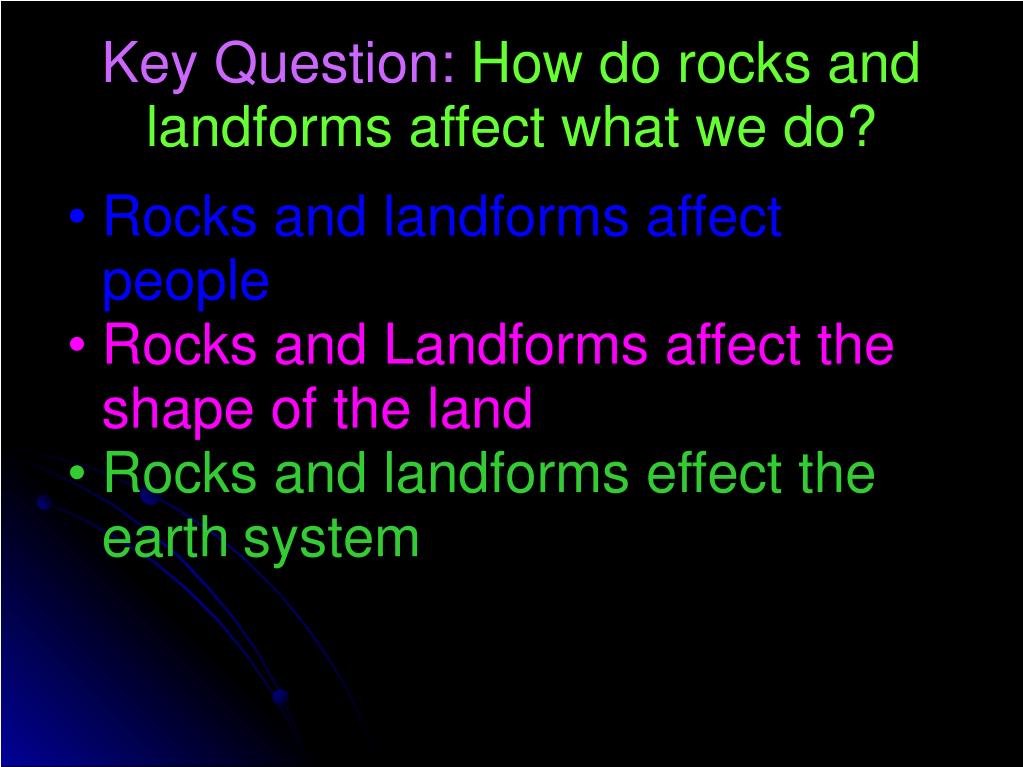 Key Question: How do rocks and landforms affect what we do?

• Rocks and landforms affect people
• Rocks and Landforms affect the shape of the land
• Rocks and landforms effect the earth system